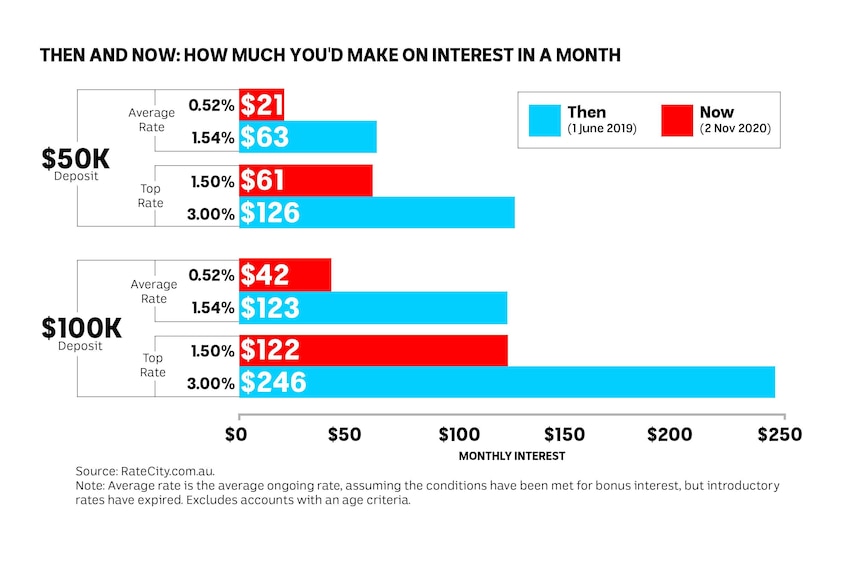 THEN AND NOW: HOW MUCH YOU'D MAKE ON INTEREST IN A MONTH

Then (1 June 2019)
Now (2 Nov 2020)

$50K Deposit
Average Rate
0.52% $21
1.54% $63
Top Rate
1.50% $61
3.00% $126

$100K Deposit
Average Rate
0.52% $42
1.54% $123
Top Rate
1.50% $122
3.00% $246

$0 $50 $100 $150 $200 $250
MONTHLY INTEREST

Source: RateCity.com.au.
Note: Average rate is the average ongoing rate, assuming the conditions have been met for bonus interest, but introductory rates have expired. Excludes accounts with an age criteria.